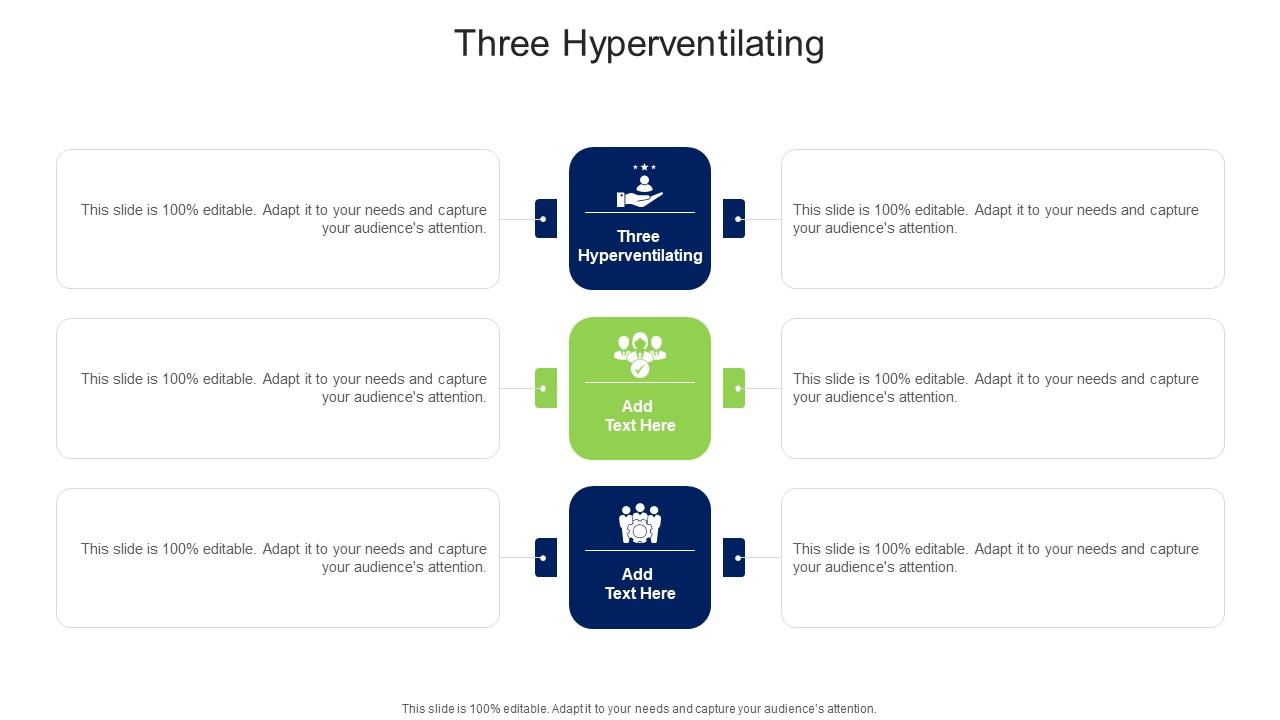 Three Hyperventilating

This slide is 100% editable. Adapt it to your needs and capture your audience's attention.

Three Hyperventilating

This slide is 100% editable. Adapt it to your needs and capture your audience's attention.

This slide is 100% editable. Adapt it to your needs and capture your audience's attention.

Add Text Here

This slide is 100% editable. Adapt it to your needs and capture your audience's attention.

This slide is 100% editable. Adapt it to your needs and capture your audience's attention.

Add Text Here

This slide is 100% editable. Adapt it to your needs and capture your audience's attention.

This slide is 100% editable. Adapt it to your needs and capture your audience's attention.